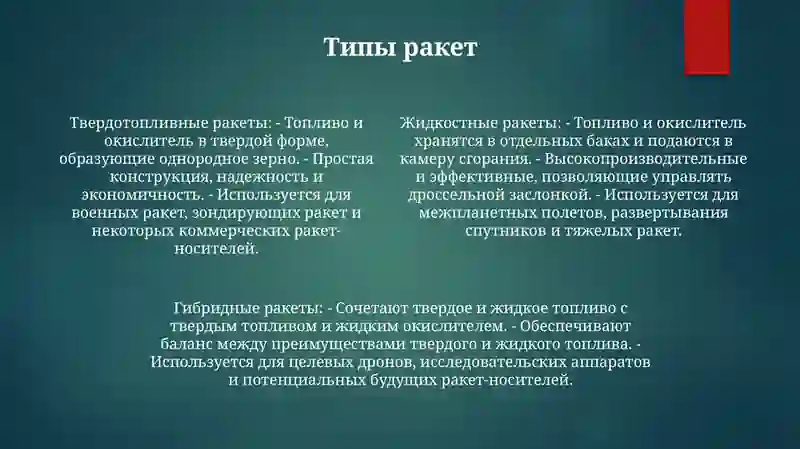 Типы ракет

Твердотопливные ракеты: - Топливо и окислитель в твердой форме, образующие однородное зерно. - Простая конструкция, надежность и экономичность. - Используется для военных ракет, зондирующих ракет и некоторых коммерческих ракет-носителей.

Жидкостные ракеты: - Топливо и окислитель хранятся в отдельных баках и подаются в камеру сгорания. - Высокопроизводительные и эффективные, позволяющие управлять дроссельной заслонкой. - Используется для межпланетных полетов, развертывания спутников и тяжелых ракет.

Гибридные ракеты: - Сочетают твердое и жидкое топливо с твердым топливом и жидким окислителем. - Обеспечивают баланс между преимуществами твердого и жидкого топлива. - Используется для целевых дронов, исследовательских аппаратов и потенциальных будущих ракет-носителей.